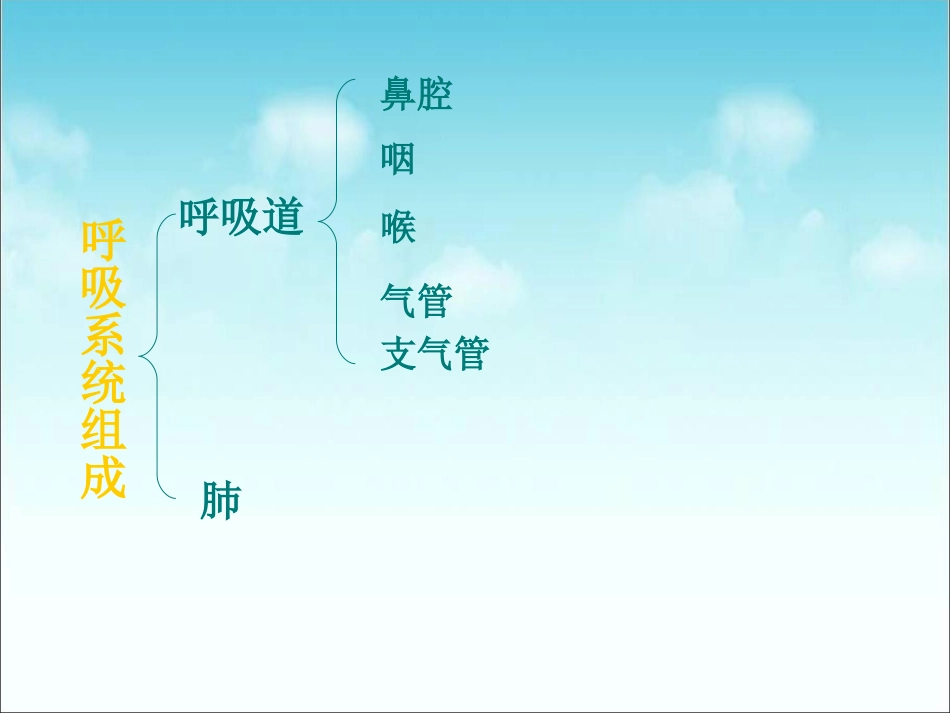 呼吸系统组成

呼吸道

鼻腔
咽
喉
气管
支气管

肺